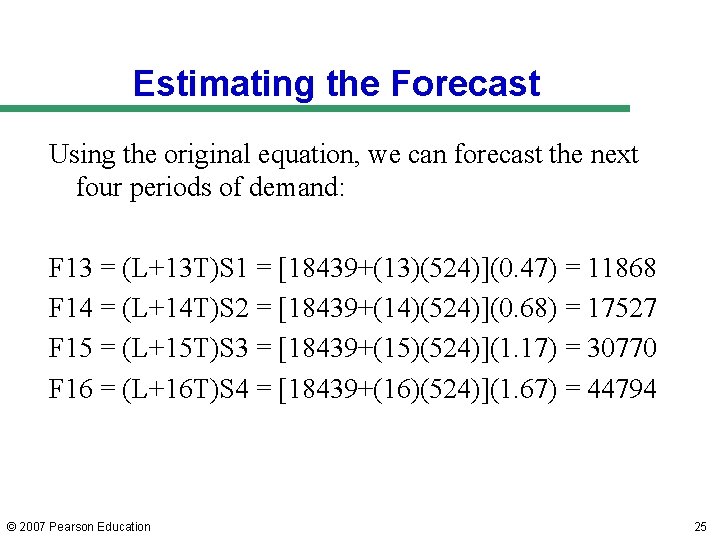 Estimating the Forecast

Using the original equation, we can forecast the next four periods of demand:

$F13 = (L+13T)S1 = [18439+(13)(524)](0.47) = 11868$

$F14 = (L+14T)S2 = [18439+(14)(524)](0.68) = 17527$

$F15 = (L+15T)S3 = [18439+(15)(524)](1.17) = 30770$

$F16 = (L+16T)S4 = [18439+(16)(524)](1.67) = 44794$

© 2007 Pearson Education

25